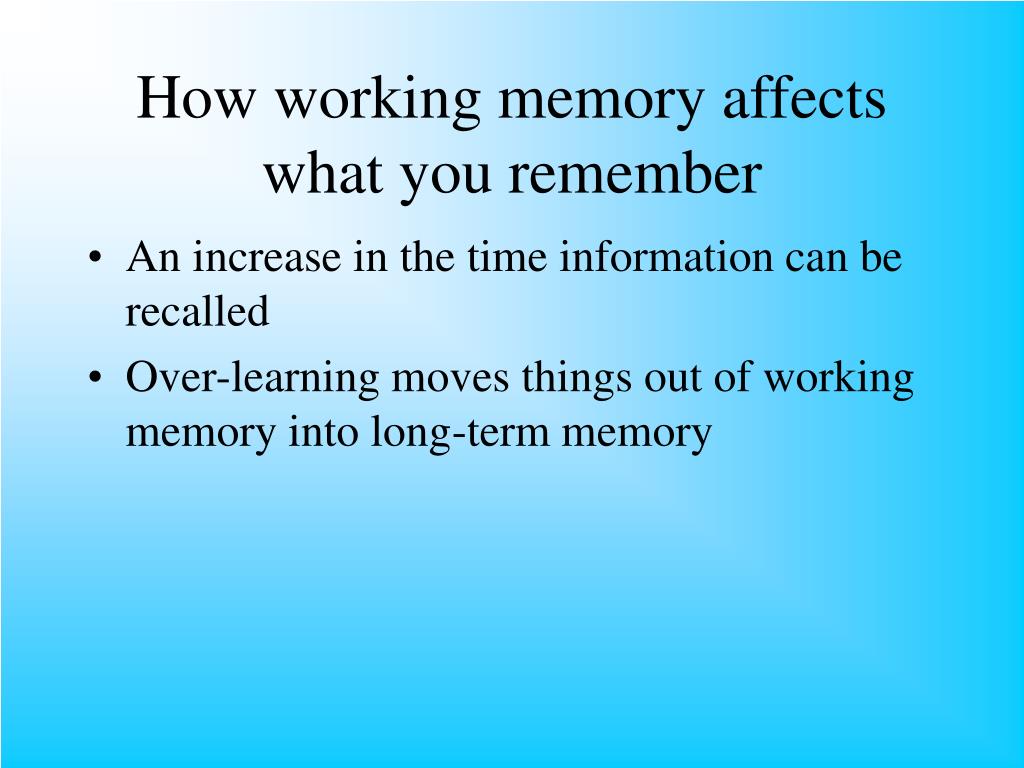 How working memory affects what you remember

• An increase in the time information can be recalled
• Over-learning moves things out of working memory into long-term memory